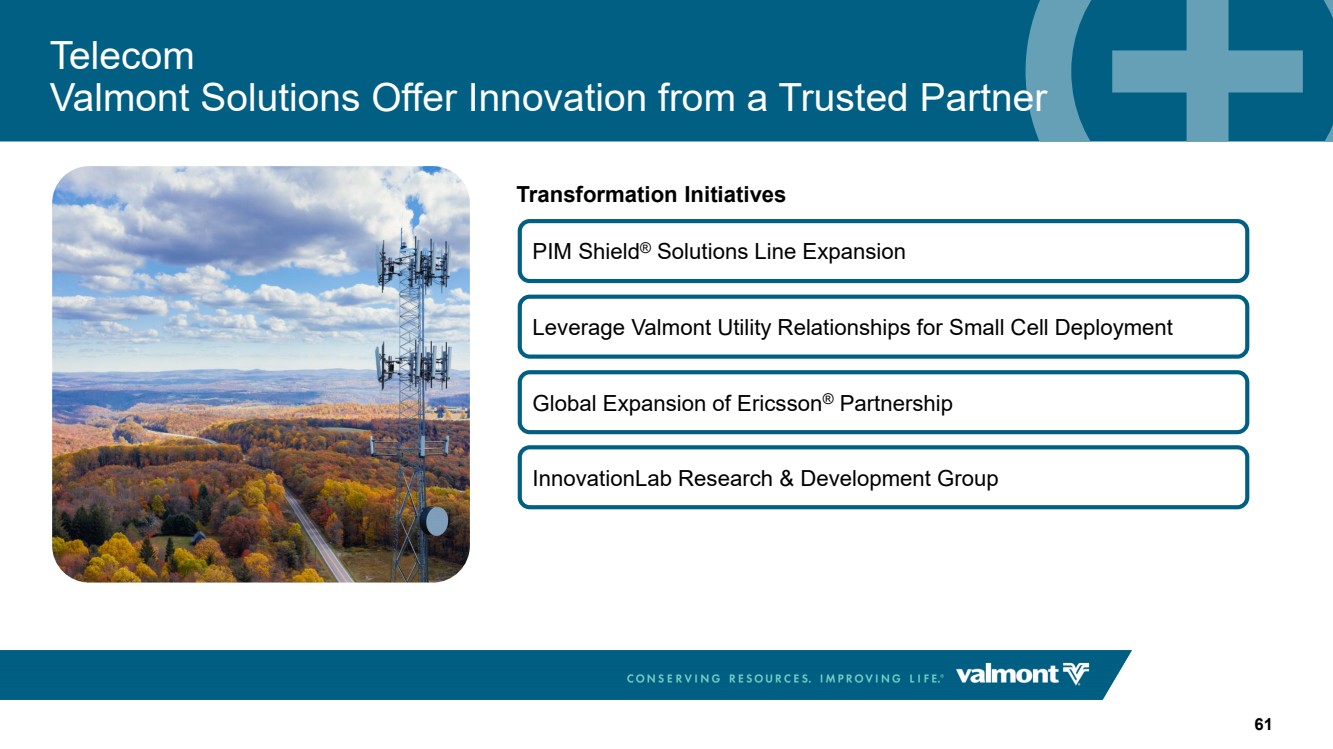 Telecom
Valmont Solutions Offer Innovation from a Trusted Partner

Transformation Initiatives

PIM Shield® Solutions Line Expansion

Leverage Valmont Utility Relationships for Small Cell Deployment

Global Expansion of Ericsson® Partnership

InnovationLab Research & Development Group

CONSERVING RESOURCES. IMPROVING LIFE.® valmont

61